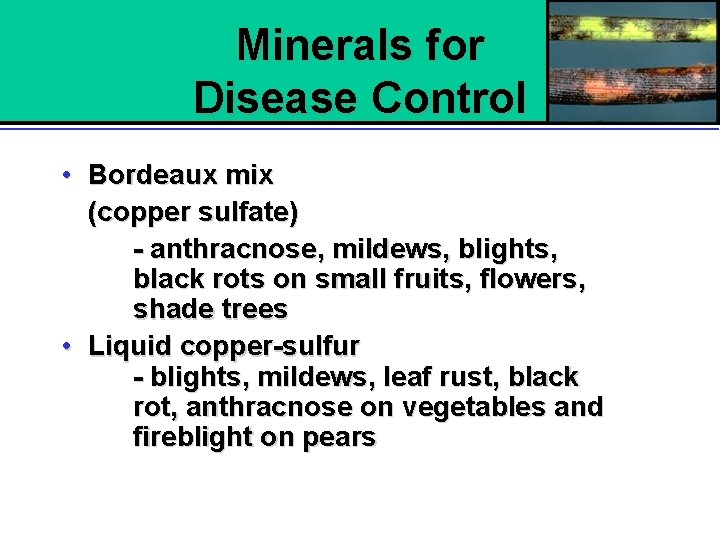 Minerals for Disease Control

• Bordeaux mix
(copper sulfate)
- anthracnose, mildews, blights, black rots on small fruits, flowers, shade trees
• Liquid copper-sulfur
- blights, mildews, leaf rust, black rot, anthracnose on vegetables and fireblight on pears